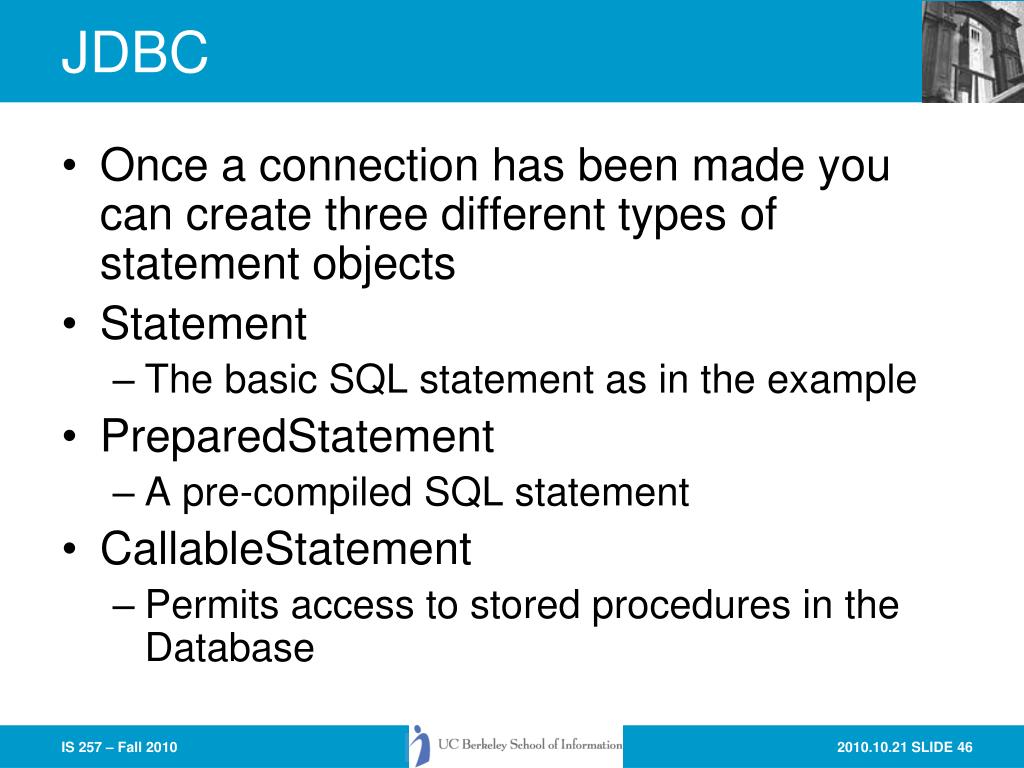 JDBC

• Once a connection has been made you can create three different types of statement objects
• Statement
– The basic SQL statement as in the example
• PreparedStatement
– A pre-compiled SQL statement
• CallableStatement
– Permits access to stored procedures in the Database

IS 257 – Fall 2010

UC Berkeley School of Information

2010.10.21 SLIDE 46